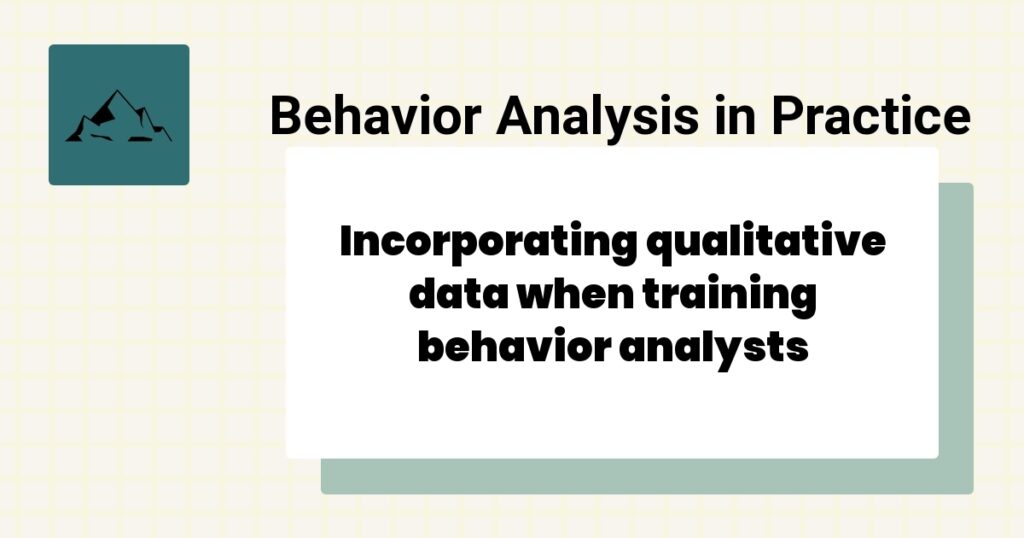 Behavior Analysis in Practice

Incorporating qualitative data when training behavior analysts